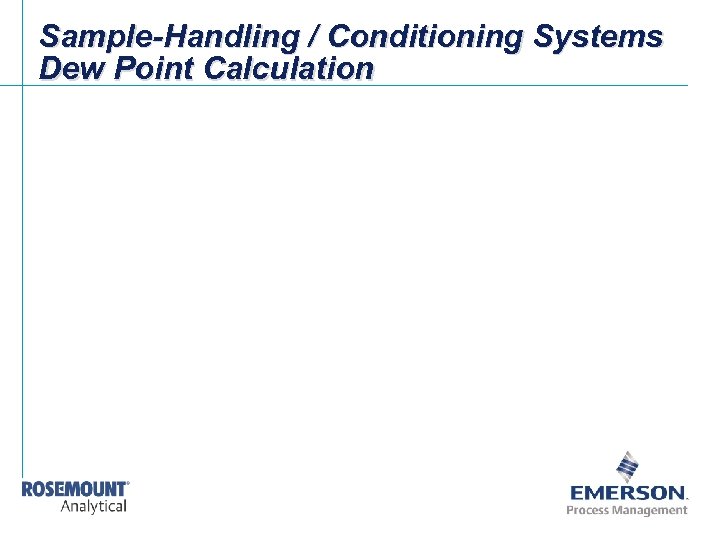 Sample-Handling / Conditioning Systems
Dew Point Calculation

ROSEMOUNT®
Analytical

EMERSON.
Process Management